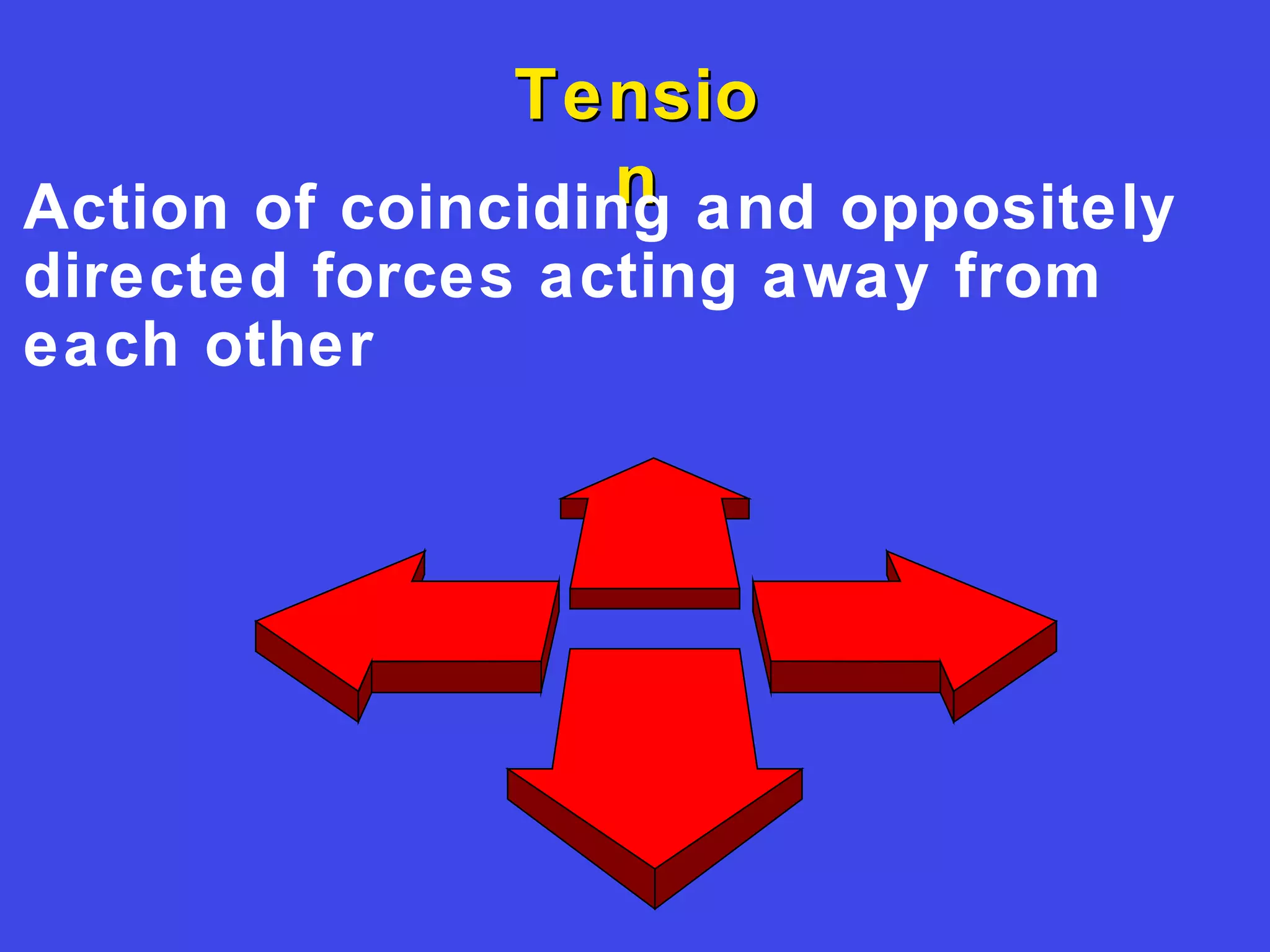 Tension

Action of coinciding and oppositely directed forces acting away from each other